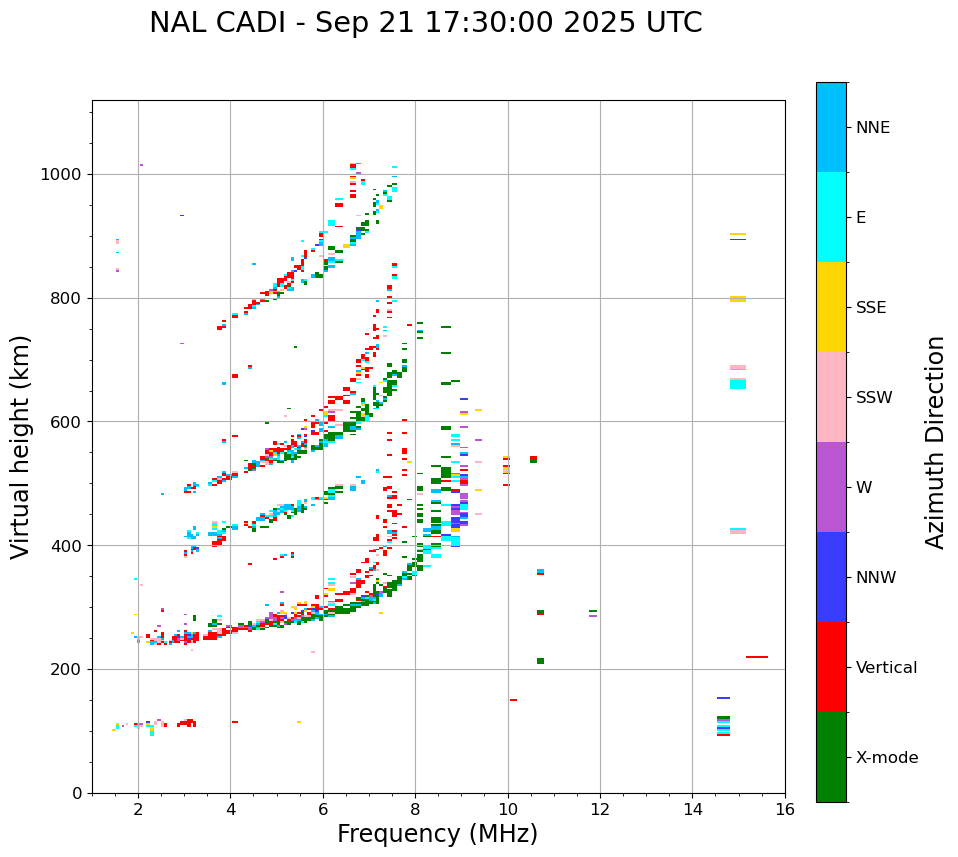 NAL CADI - Sep 21 17:30:00 2025 UTC

Virtual height (km)

1000
800
600
400
200
0

2 4 6 8 10 12 14 16

Frequency (MHz)

NNE
E
SSE
SSW
W
NNW
Vertical
X-mode

Azimuth Direction